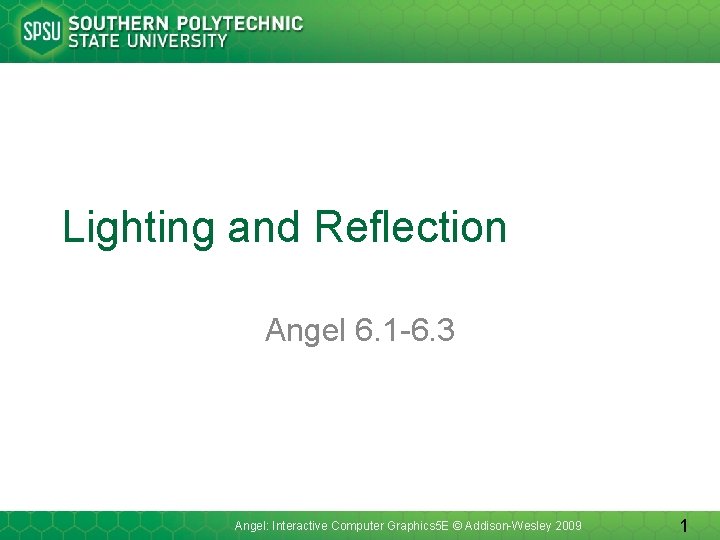 SPSU SOUTHERN POLYTECHNIC STATE UNIVERSITY

Lighting and Reflection

Angel 6.1-6.3

Angel: Interactive Computer Graphics5E © Addison-Wesley 2009

1